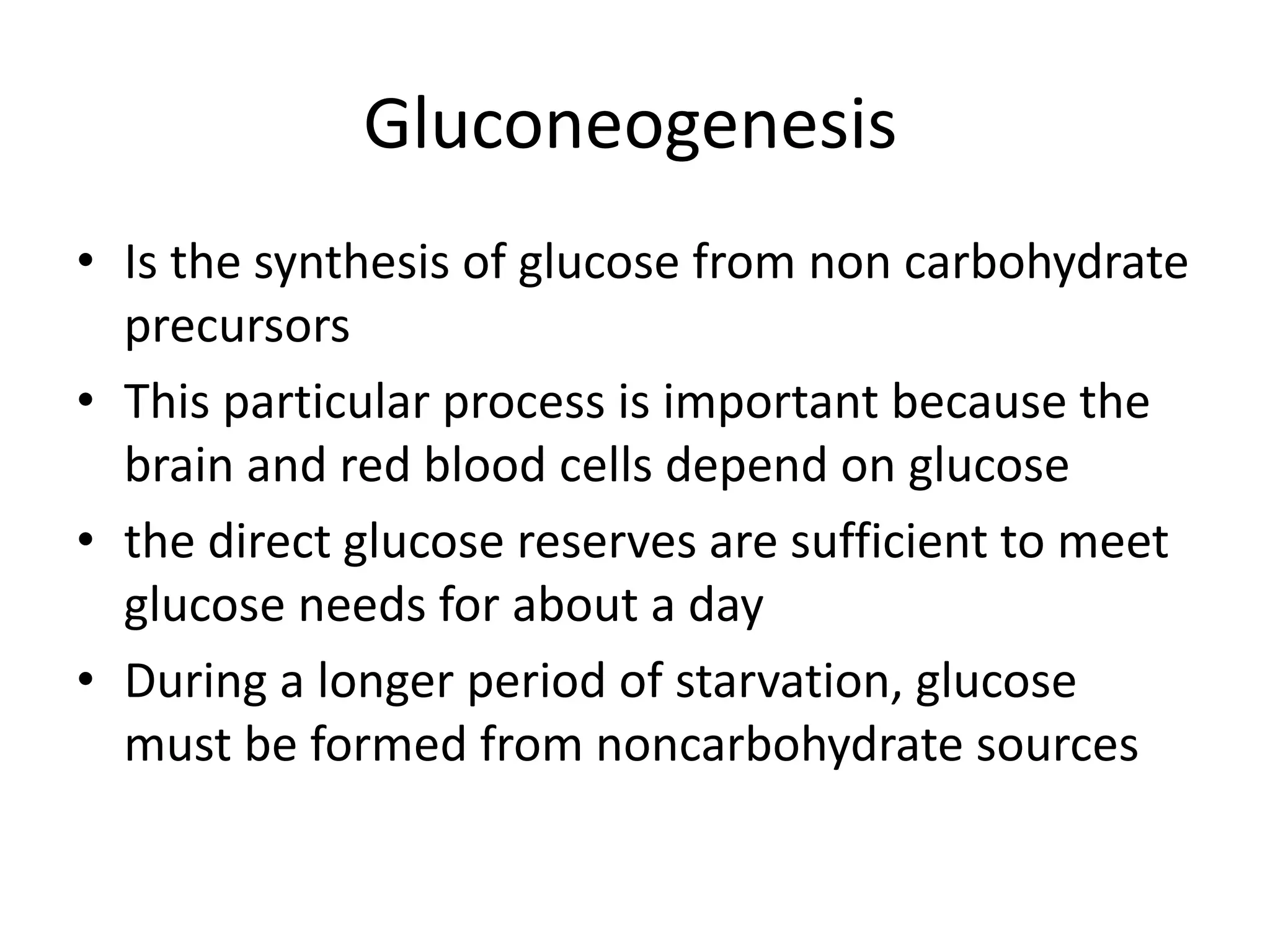 Gluconeogenesis

• Is the synthesis of glucose from non carbohydrate precursors
• This particular process is important because the brain and red blood cells depend on glucose
• the direct glucose reserves are sufficient to meet glucose needs for about a day
• During a longer period of starvation, glucose must be formed from noncarbohydrate sources